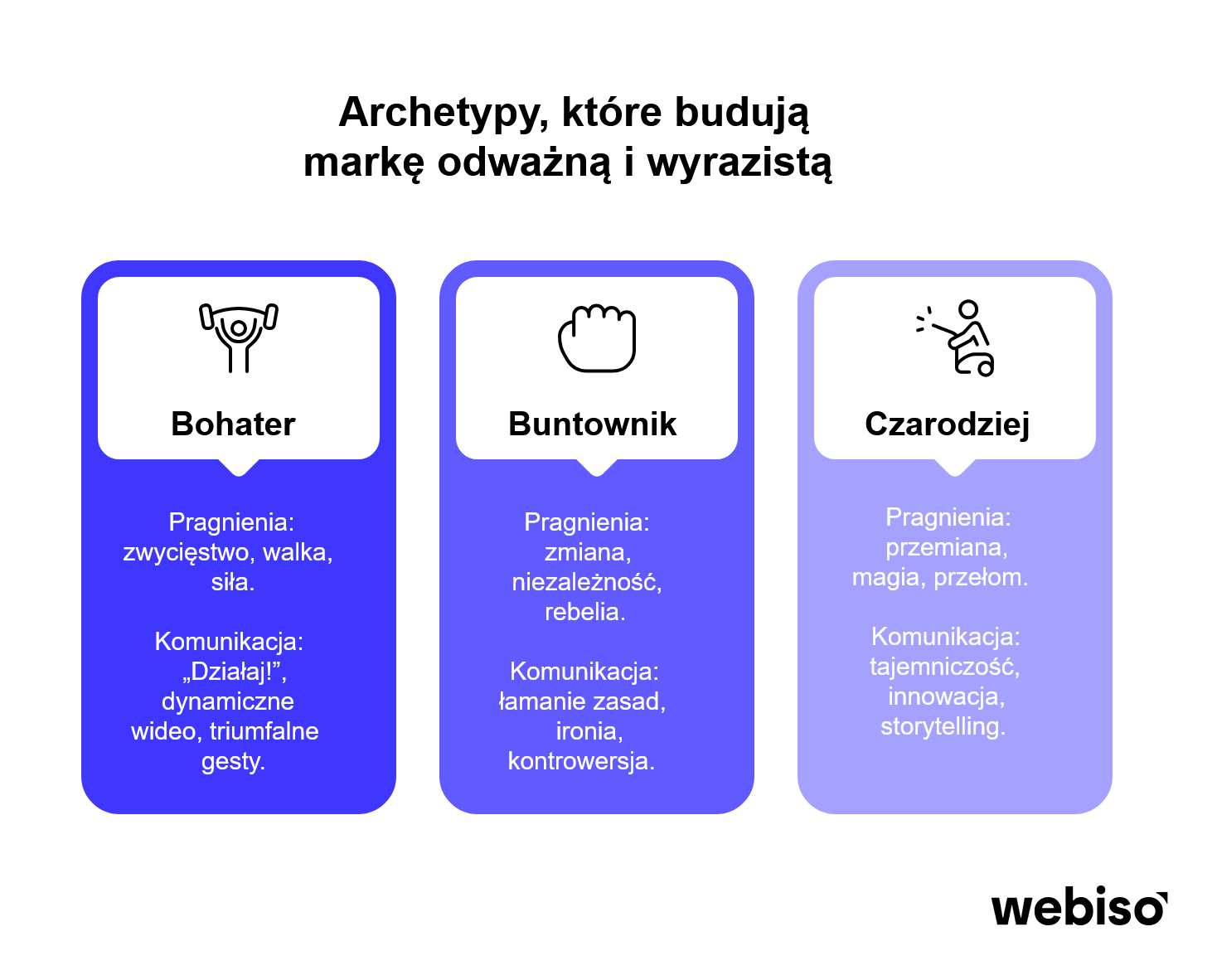 Archetypy, które budują markę odważną i wyrazistą

Bohater

Pragnienia: zwycięstwo, walka, siła.

Komunikacja: „Działaj!”, dynamiczne wideo, triumfalne gesty.

Buntownik

Pragnienia: zmiana, niezależność, rebelia.

Komunikacja: łamanie zasad, ironia, kontrowersja.

Czarodziej

Pragnienia: przemiana, magia, przełom.

Komunikacja: tajemniczość, innowacja, storytelling.

webiso